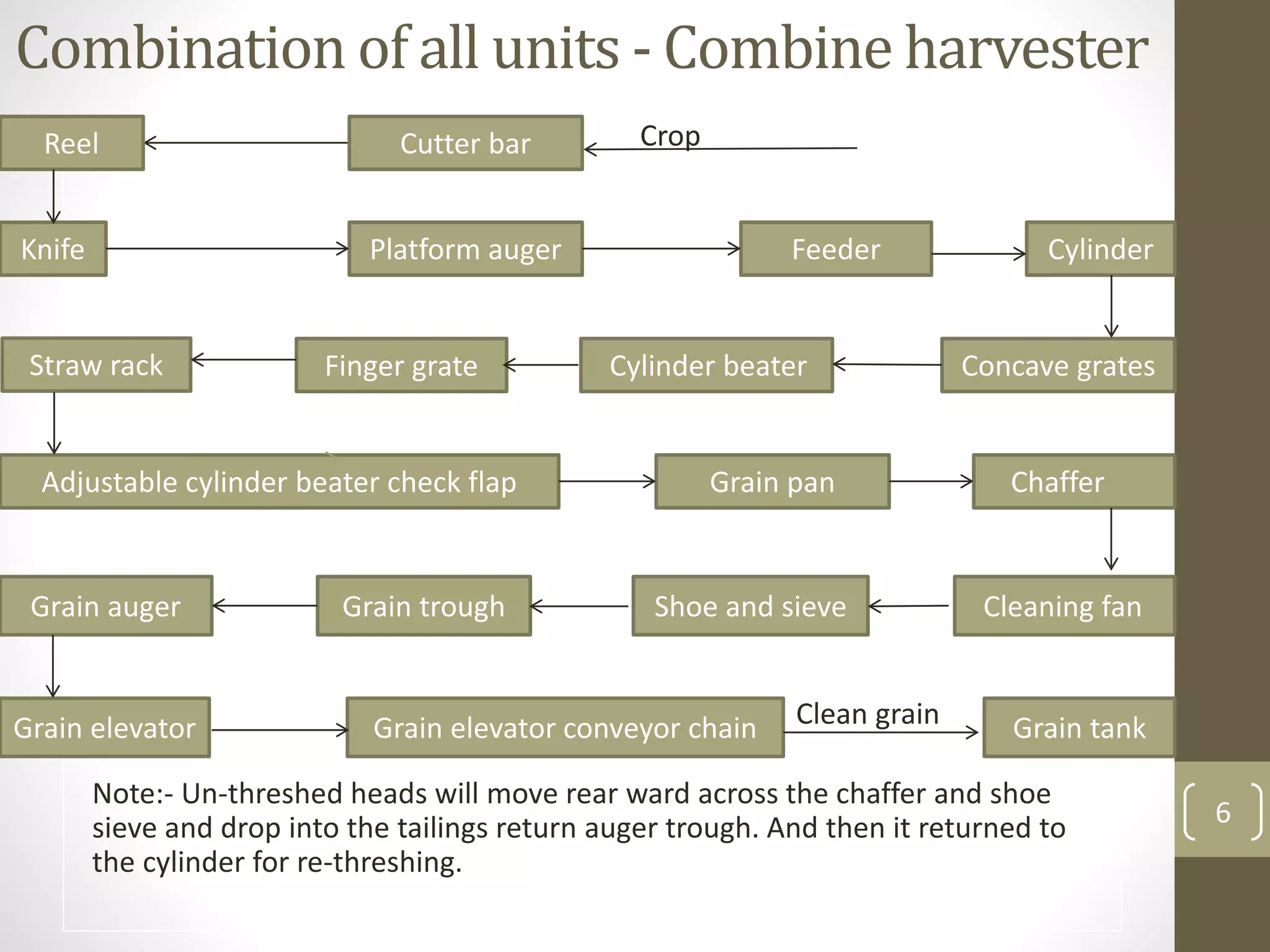 Combination of all units - Combine harvester

Reel

Cutter bar

Crop

Knife

Platform auger

Feeder

Cylinder

Straw rack

Finger grate

Cylinder beater

Concave grates

Adjustable cylinder beater check flap

Grain pan

Chaffer

Grain auger

Grain trough

Shoe and sieve

Cleaning fan

Grain elevator

Grain elevator conveyor chain

Clean grain

Grain tank

Note:- Un-threshed heads will move rear ward across the chaffer and shoe sieve and drop into the tailings return auger trough. And then it returned to the cylinder for re-threshing.

6